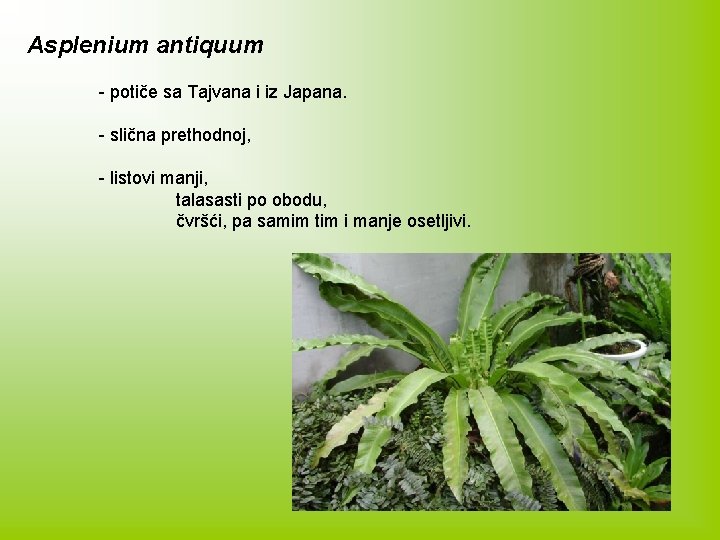 Asplenium antiquum

- potiče sa Tajvana i iz Japana.

- slična prethodnoj,

- listovi manji,
talasasti po obodu,
čvršći, pa samim tim i manje osetljivi.